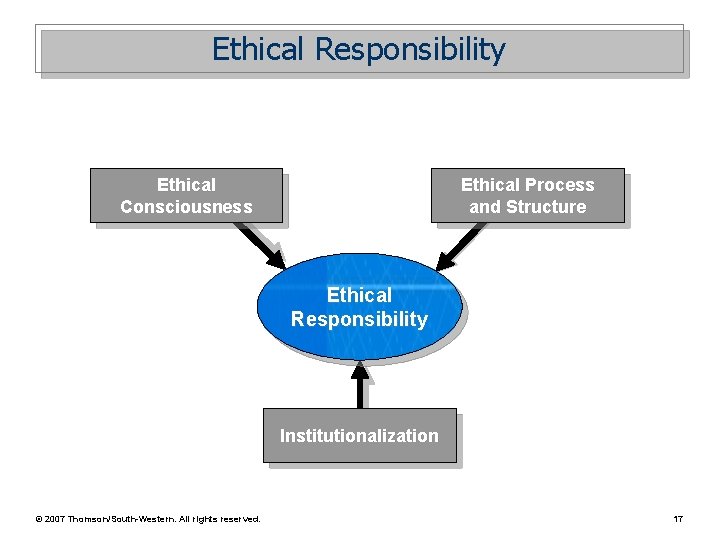 Ethical Responsibility

Ethical Consciousness

Ethical Process and Structure

Ethical Responsibility

Institutionalization

© 2007 Thomson/South-Western. All rights reserved.

17